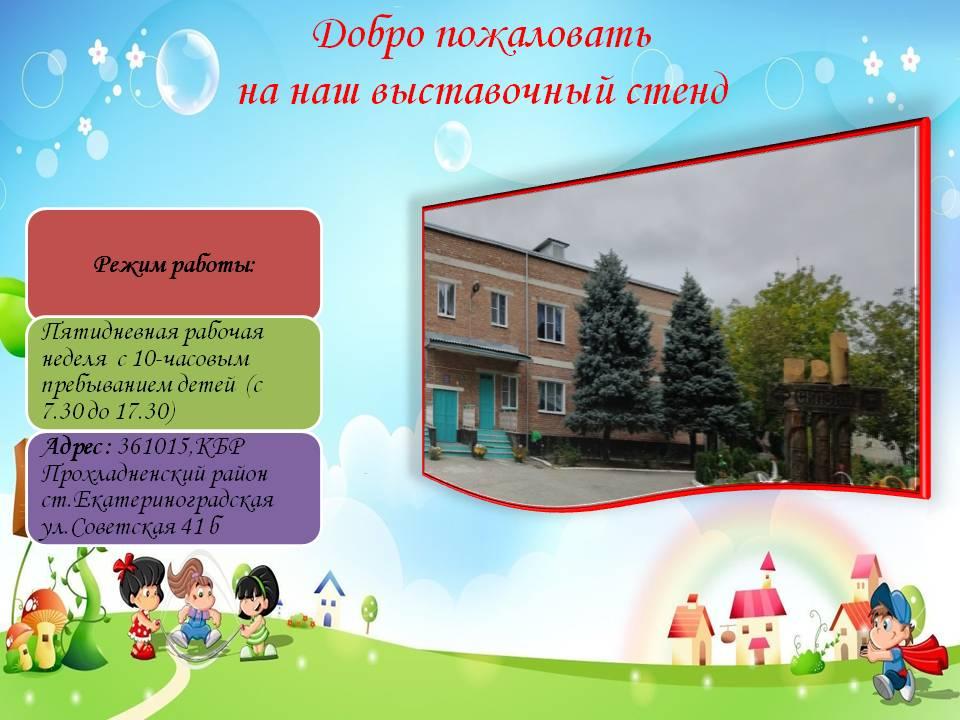 Добро пожаловать
на наш выставочный стенд

Режим работы:

Пятидневная рабочая неделя с 10-часовым пребыванием детей (с 7.30 до 17.30)

Адрес: 361015,КБР Прохладненский район ст.Екатериноградская ул.Советская 41 б